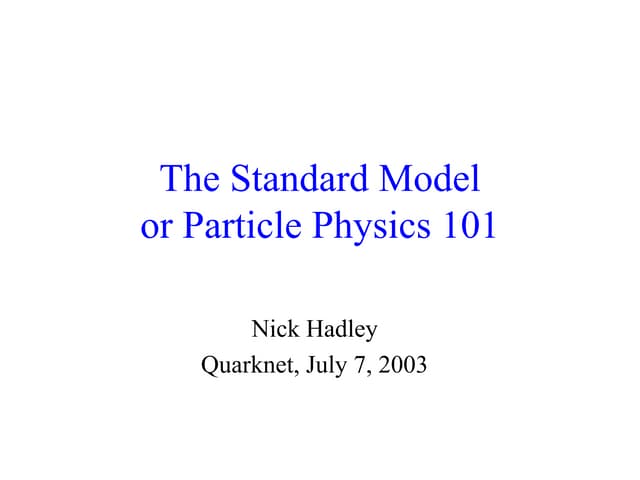 The Standard Model
or Particle Physics 101

Nick Hadley
Quarknet, July 7, 2003